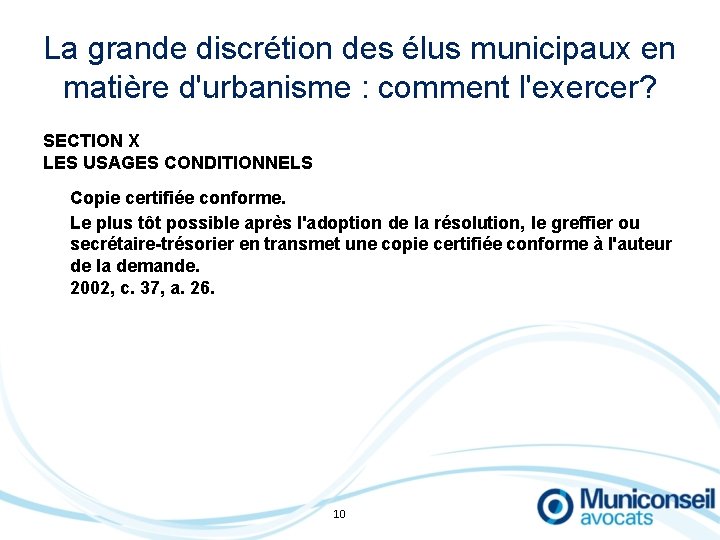 La grande discrétion des élus municipaux en matière d'urbanisme : comment l'exercer?

SECTION X
LES USAGES CONDITIONNELS

Copie certifiée conforme.

Le plus tôt possible après l'adoption de la résolution, le greffier ou secrétaire-trésorier en transmet une copie certifiée conforme à l'auteur de la demande.
2002, c. 37, a. 26.

10

Municonseil
avocats